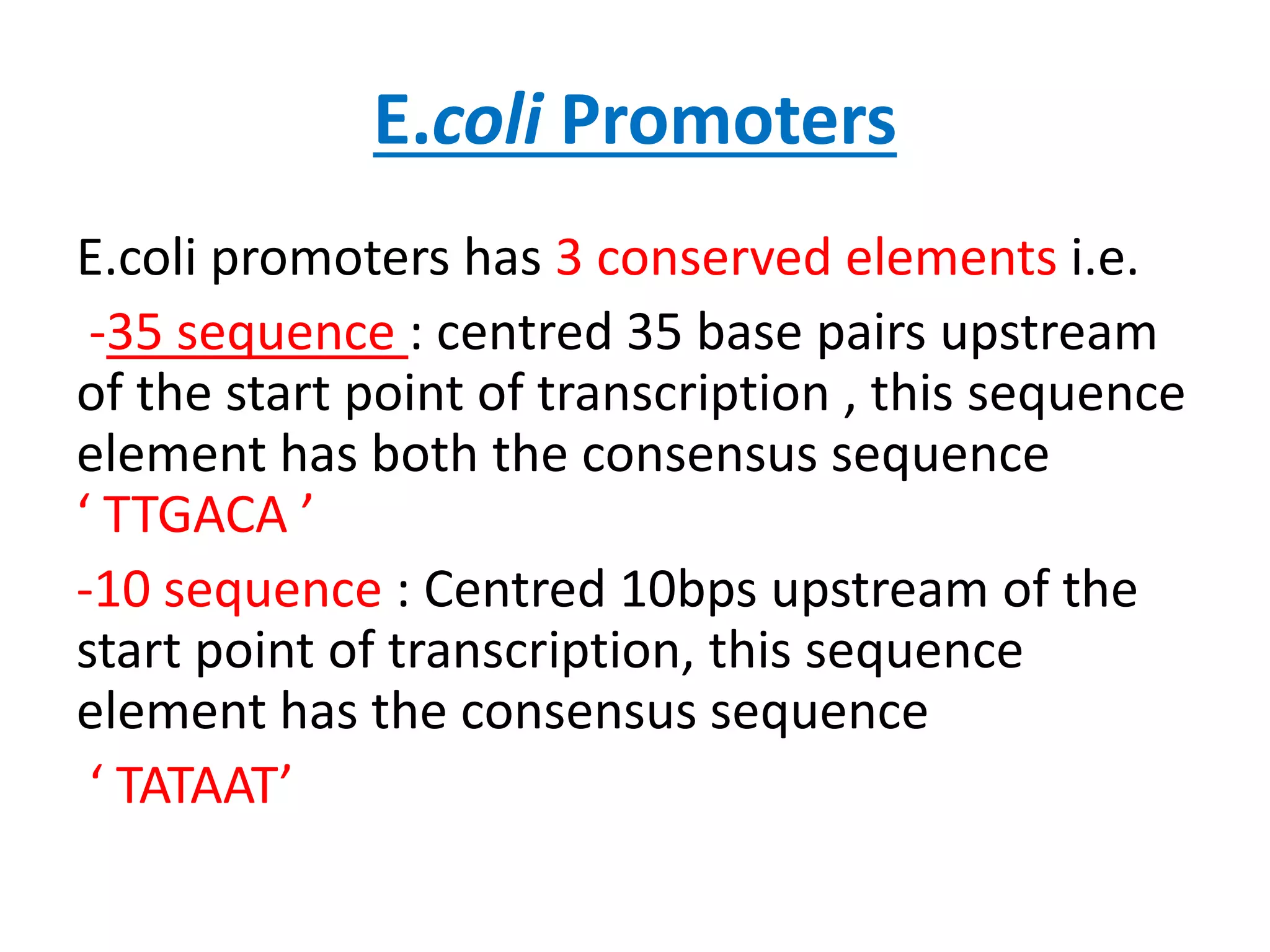 E.coli Promoters

E.coli promoters has 3 conserved elements i.e.

-35 sequence : centred 35 base pairs upstream of the start point of transcription , this sequence element has both the consensus sequence ‘ TTGACA ’

-10 sequence : Centred 10bps upstream of the start point of transcription, this sequence element has the consensus sequence ‘ TATAAT’